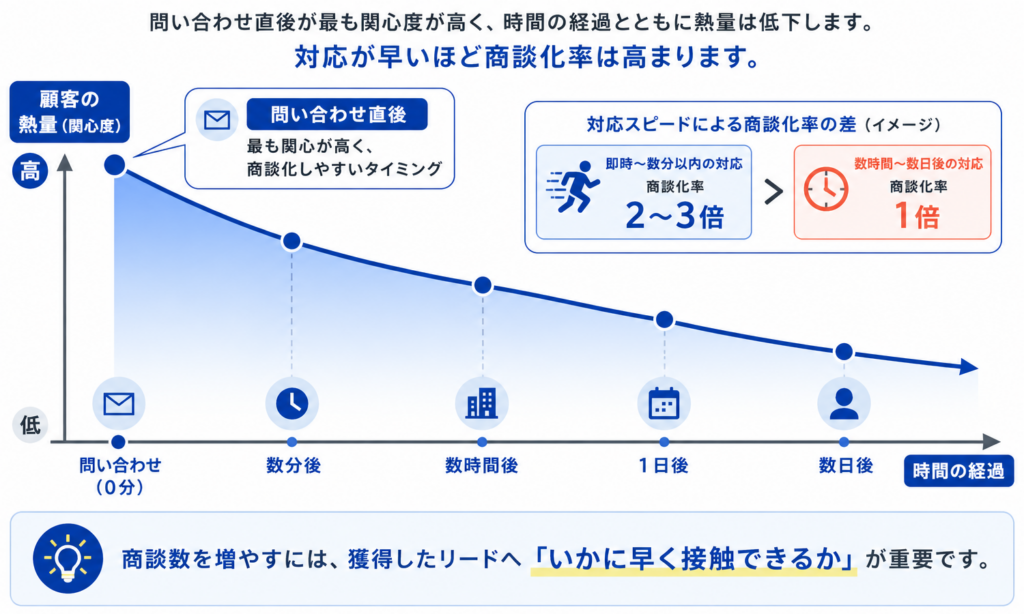 問い合わせ直後が最も関心度が高く、時間の経過とともに熱量は低下します。
対応が早いほど商談化率は高まります。

顧客の熱量（関心度）

高

低

問い合わせ直後
最も関心が高く、商談化しやすいタイミング

対応スピードによる商談化率の差（イメージ）

即時〜数分以内の対応
商談化率
2〜3倍

>

数時間〜数日後の対応
商談化率
1倍

問い合わせ（0分）

数分後

数時間後

1日後

数日後

時間の経過

商談数を増やすには、獲得したリードへ「いかに早く接触できるか」が重要です。